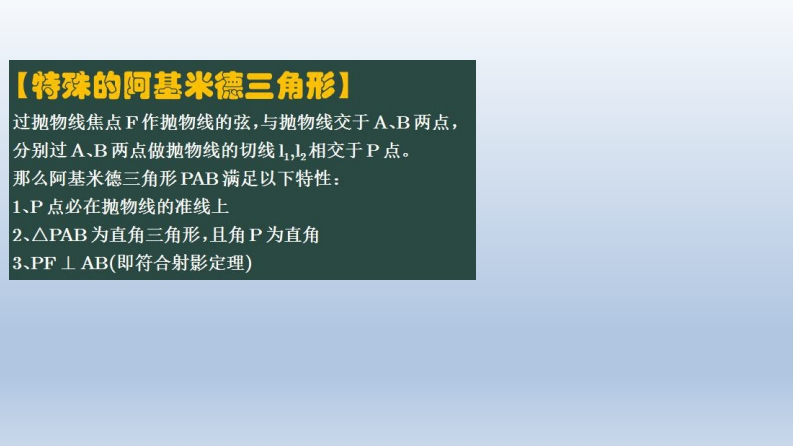 【特殊的阿基米德三角形】

过抛物线焦点 F 作抛物线的弦，与抛物线交于 A、B 两点，分别过 A、B 两点做抛物线的切线 $l_1$,$l_2$ 相交于 P 点。

那么阿基米德三角形 PAB 满足以下特性：

1、P 点必在抛物线的准线上

2、△PAB 为直角三角形，且角 P 为直角

3、PF ⊥ AB(即符合射影定理)